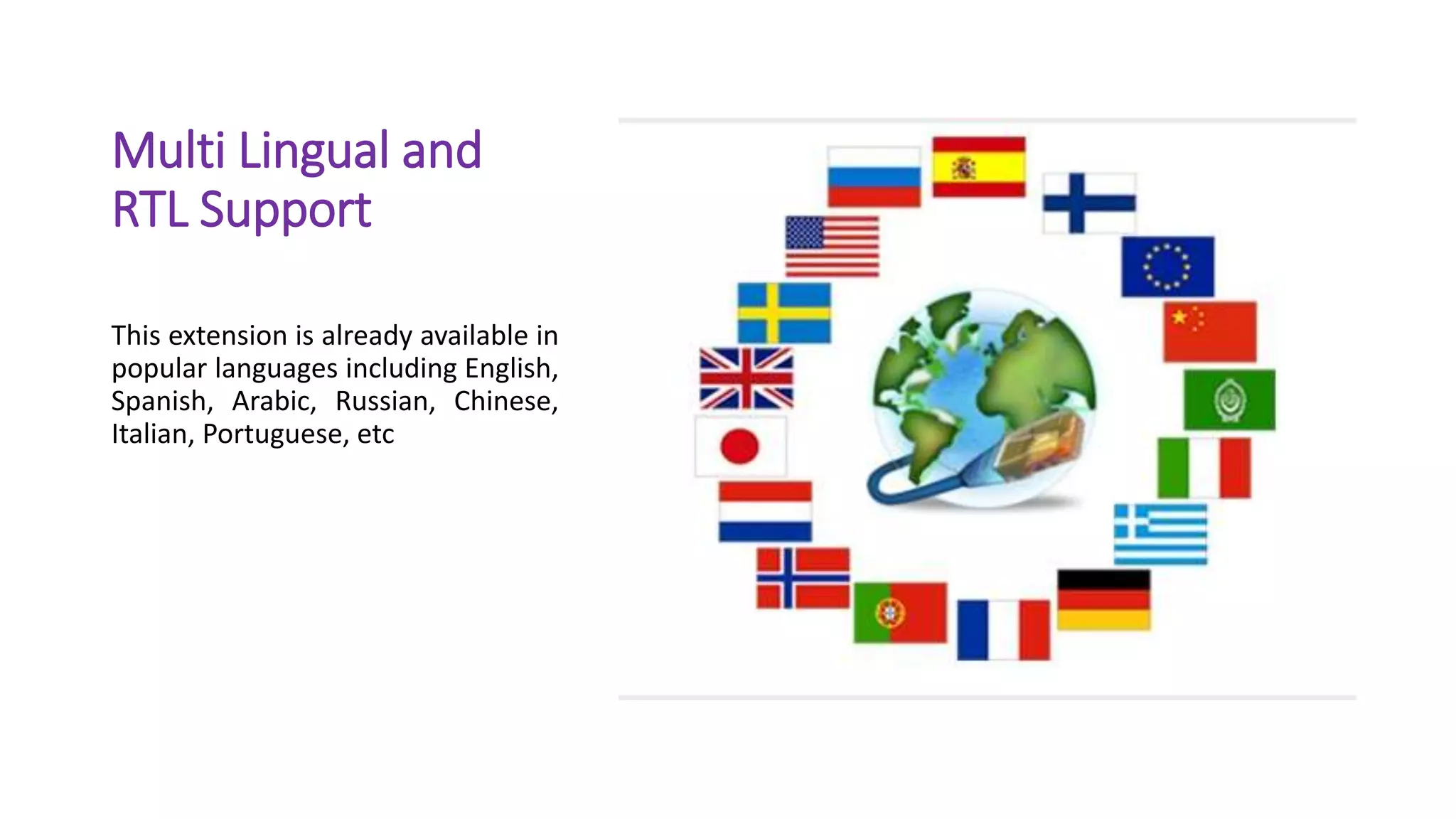 Multi Lingual and RTL Support

This extension is already available in popular languages including English, Spanish, Arabic, Russian, Chinese, Italian, Portuguese, etc